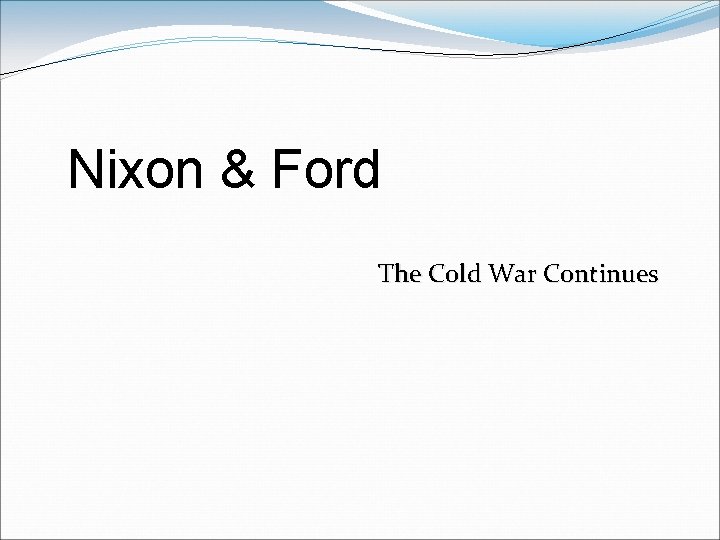 Nixon & Ford

The Cold War Continues